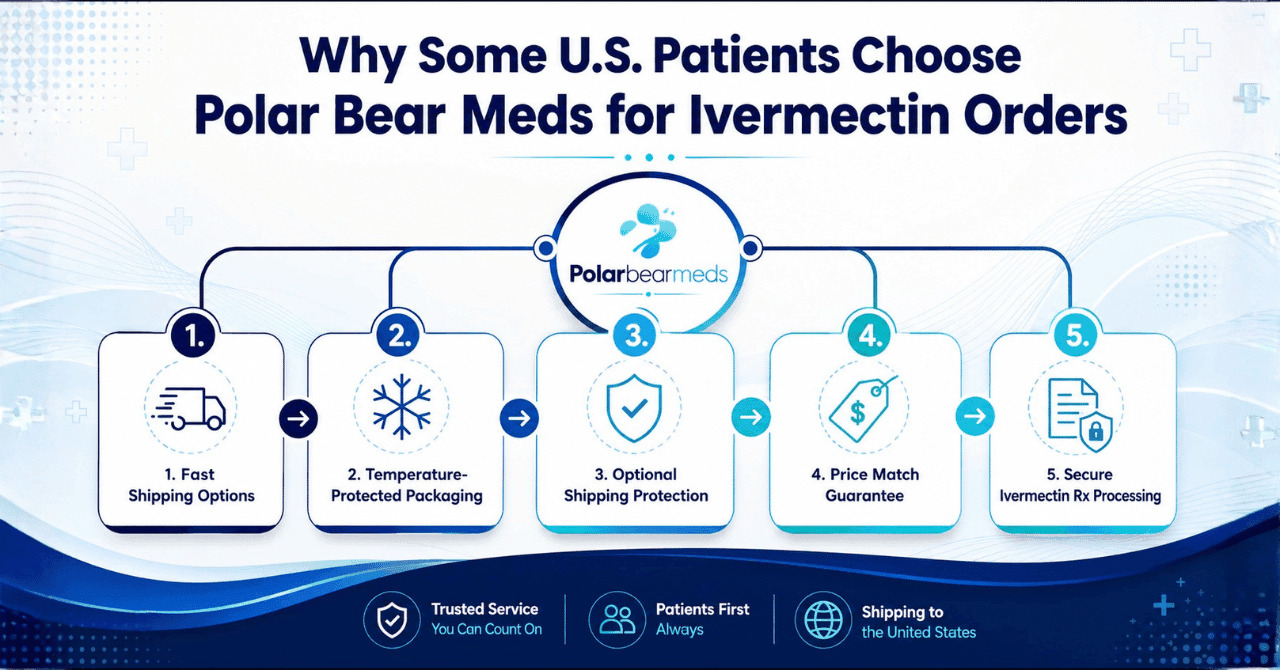 Why Some U.S. Patients Choose Polar Bear Meds for Ivermectin Orders

Polarbearmeds

1.
1. Fast Shipping Options

2.
2. Temperature-Protected Packaging

3.
3. Optional Shipping Protection

4.
$
4. Price Match Guarantee

5.
5. Secure Ivermectin Rx Processing

Trusted Service
You Can Count On

Patients First
Always

Shipping to
the United States